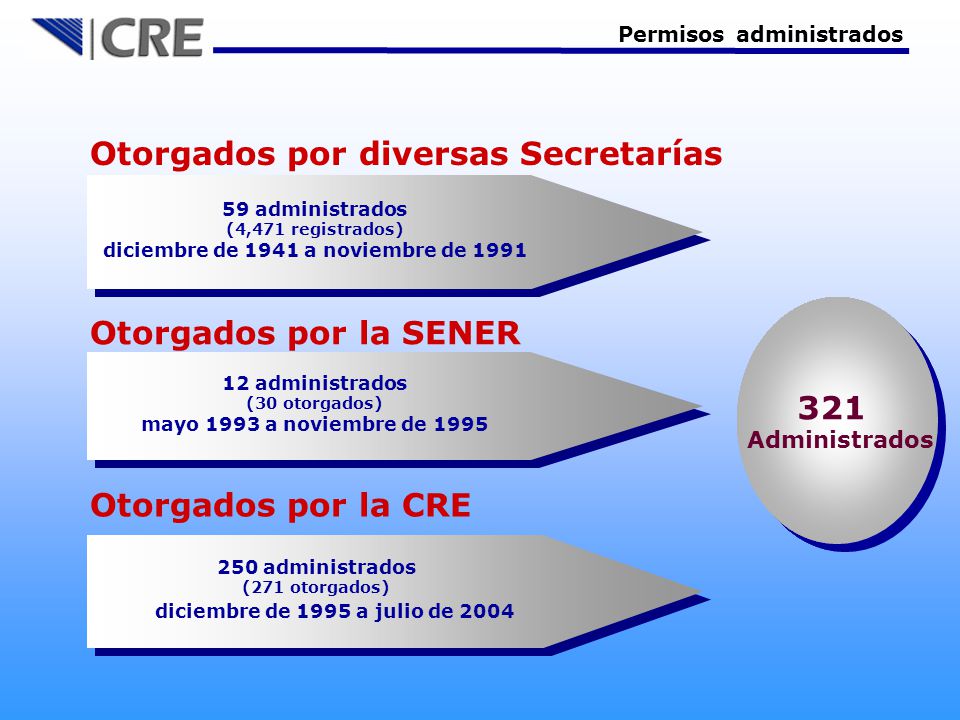 CRE

Permisos administrados

Otorgados por diversas Secretarías

59 administrados
(4,471 registrados)
diciembre de 1941 a noviembre de 1991

Otorgados por la SENER

12 administrados
(30 otorgados)
mayo 1993 a noviembre de 1995

Otorgados por la CRE

250 administrados
(271 otorgados)
diciembre de 1995 a julio de 2004

321
Administrados